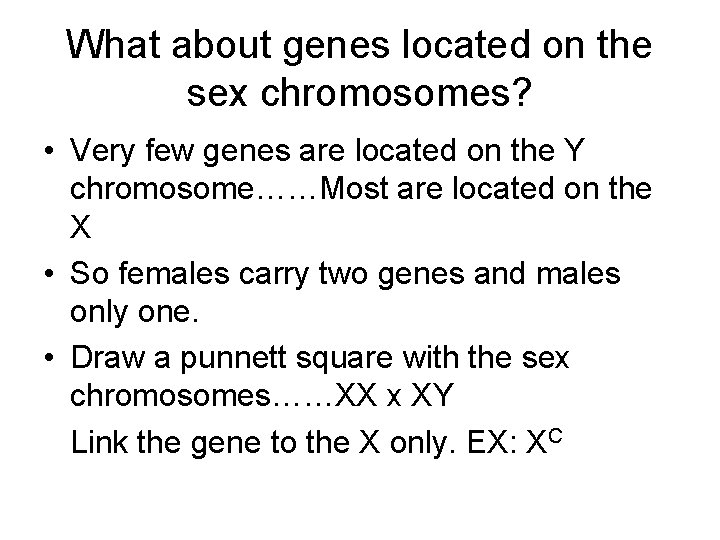 What about genes located on the sex chromosomes?

• Very few genes are located on the Y chromosome……Most are located on the X

• So females carry two genes and males only one.

• Draw a punnett square with the sex chromosomes……XX x XY

Link the gene to the X only. EX: $X^C$